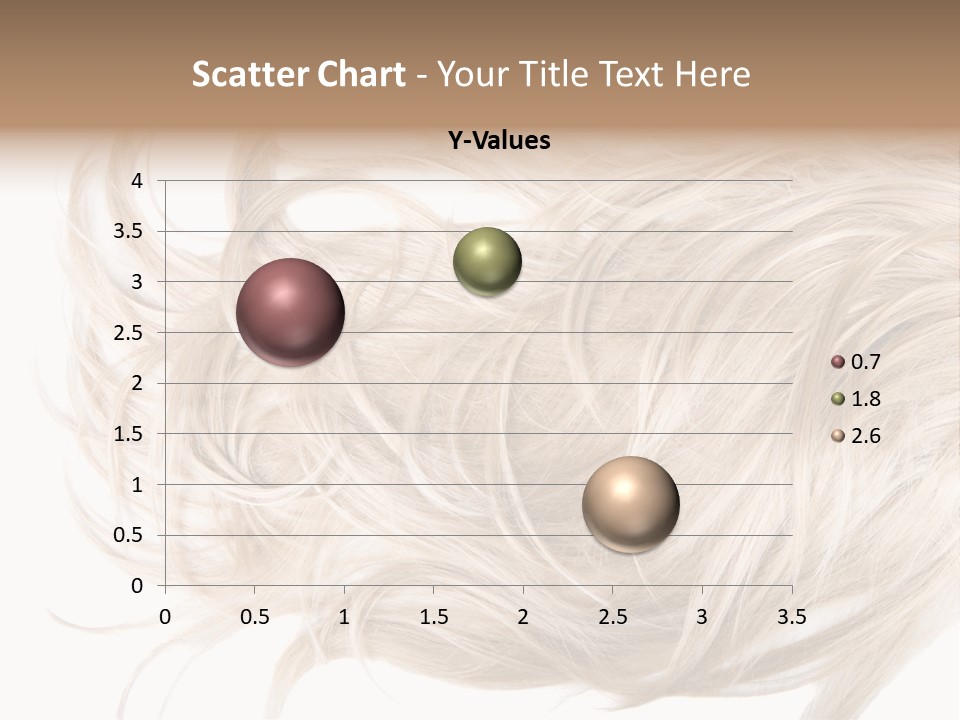 Scatter Chart - Your Title Text Here

Y-Values

4
3.5
3
2.5
2
1.5
1
0.5
0

0 0.5 1 1.5 2 2.5 3 3.5

0.7
1.8
2.6